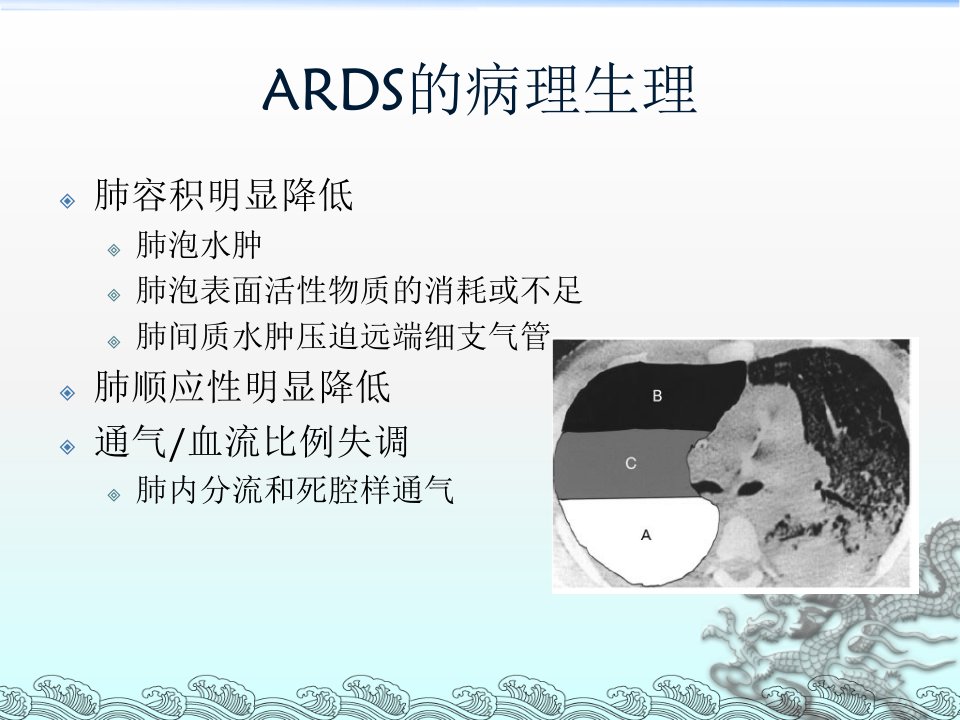 ARDS的病理生理

肺容积明显降低

肺泡水肿

肺泡表面活性物质的消耗或不足

肺间质水肿压迫远端细支气管

肺顺应性明显降低

通气/血流比例失调

肺内分流和死腔样通气

B

C

A